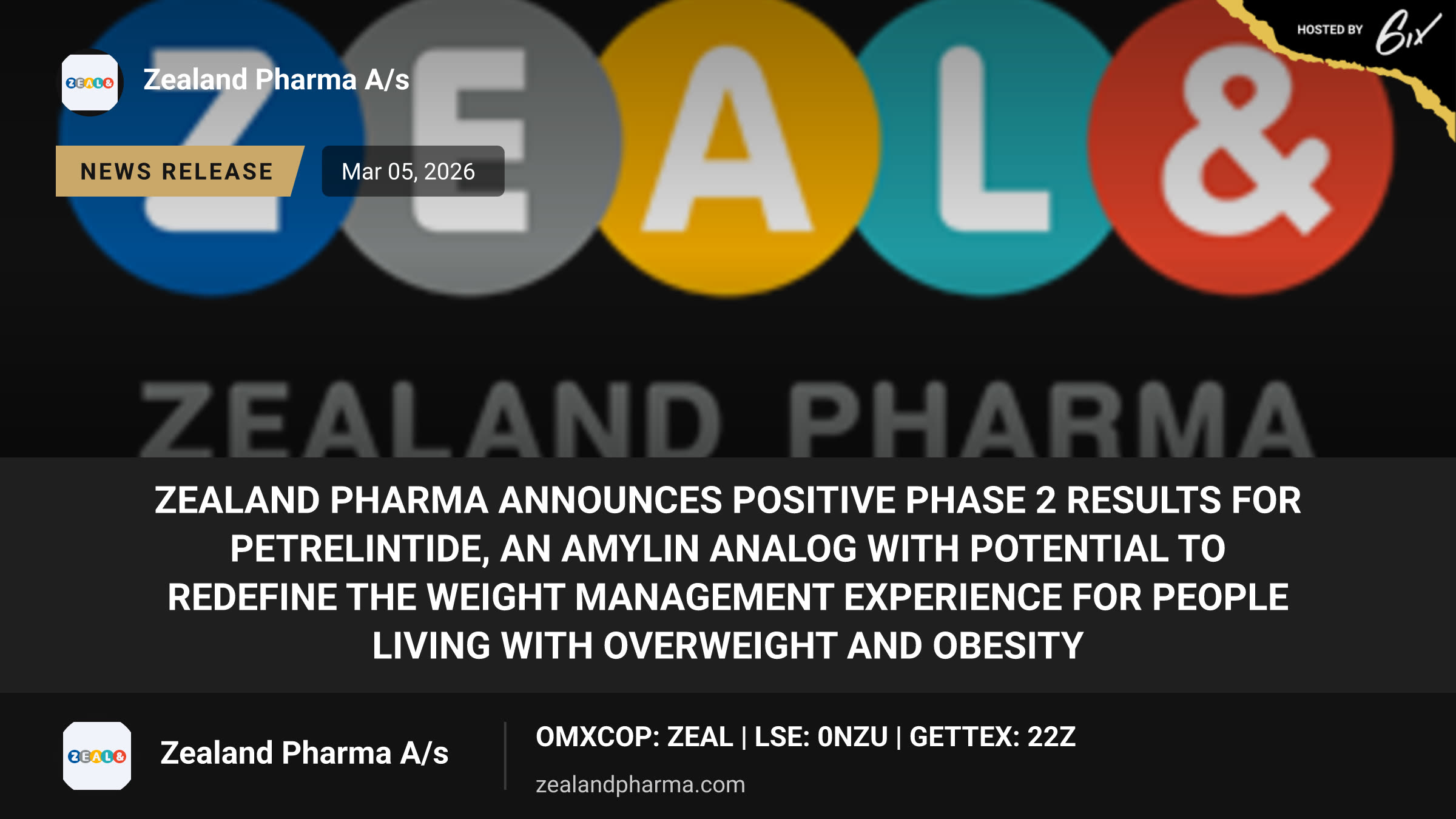 HOSTED BY 6ix

Zealand Pharma A/s

NEWS RELEASE

Mar 05, 2026

ZEAL&

ZEALAND PHARMA

ZEALAND PHARMA ANNOUNCES POSITIVE PHASE 2 RESULTS FOR PETRELINTIDE, AN AMYLIN ANALOG WITH POTENTIAL TO REDEFINE THE WEIGHT MANAGEMENT EXPERIENCE FOR PEOPLE LIVING WITH OVERWEIGHT AND OBESITY

Zealand Pharma A/s

OMXCOP: ZEAL | LSE: 0NZU | GETTEX: 22Z

zealandpharma.com